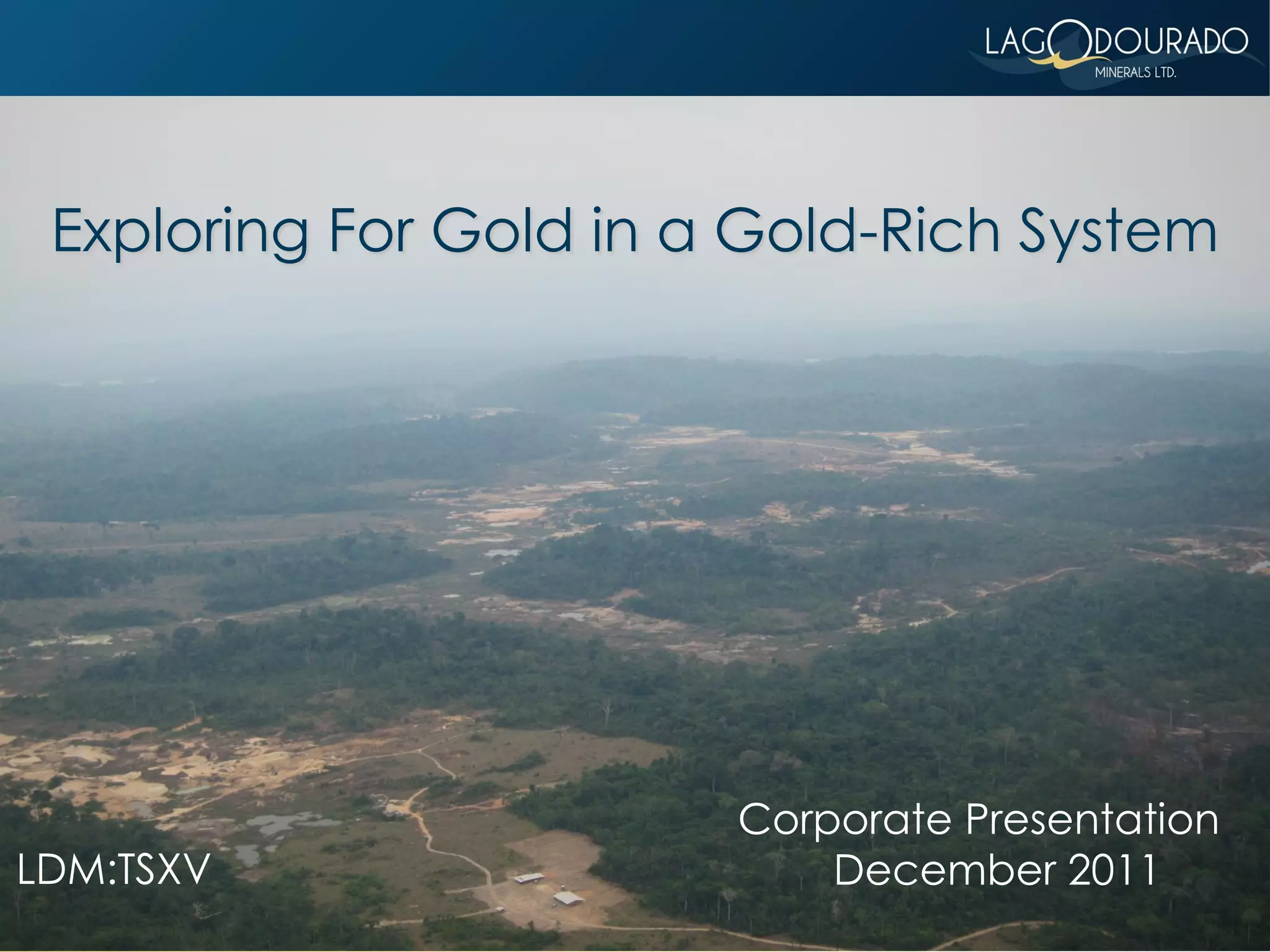 LAGO DOURADO
MINERALS LTD.

Exploring For Gold in a Gold-Rich System

LDM:TSXV

Corporate Presentation
December 2011